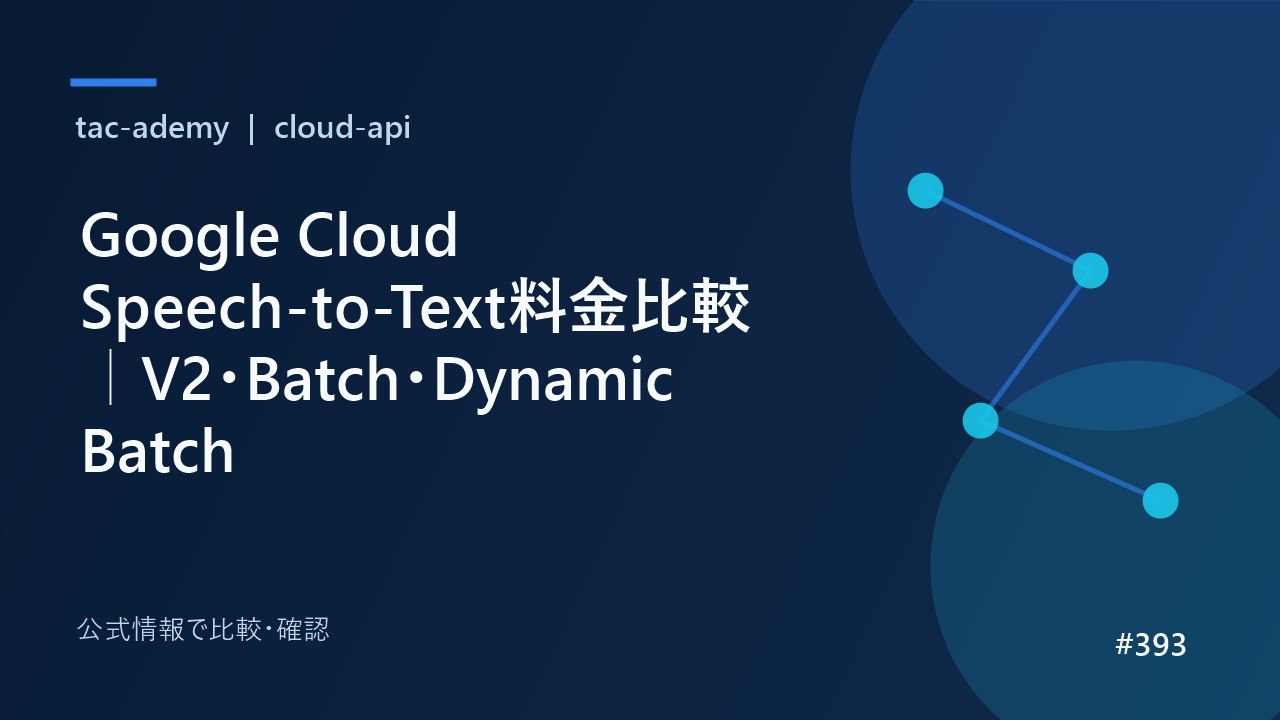 tac-ademy | cloud-api

Google Cloud Speech-to-Text料金比較｜V2・Batch・Dynamic Batch

公式情報で比較・確認

#393